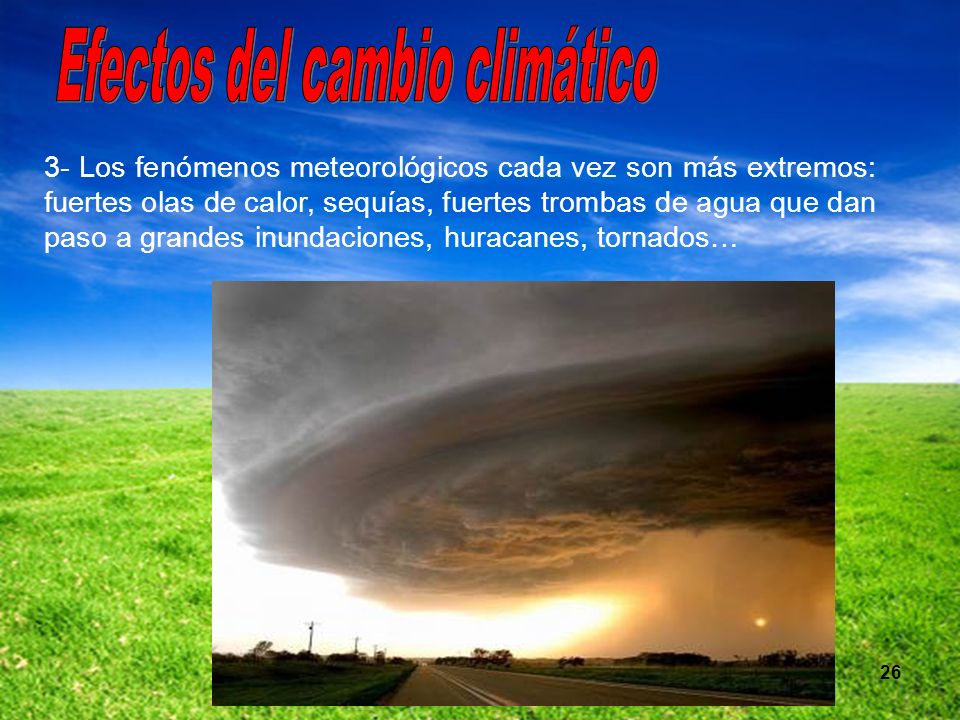 Efectos del cambio climático

3- Los fenómenos meteorológicos cada vez son más extremos: fuertes olas de calor, sequías, fuertes trombas de agua que dan paso a grandes inundaciones, huracanes, tornados…

26